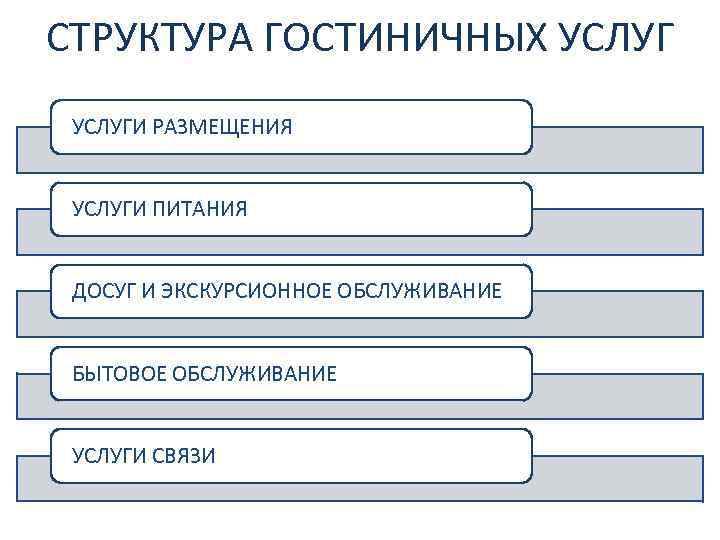 СТРУКТУРА ГОСТИНИЧНЫХ УСЛУГ

УСЛУГИ РАЗМЕЩЕНИЯ

УСЛУГИ ПИТАНИЯ

ДОСУГ И ЭКСКУРСИОННОЕ ОБСЛУЖИВАНИЕ

БЫТОВОЕ ОБСЛУЖИВАНИЕ

УСЛУГИ СВЯЗИ